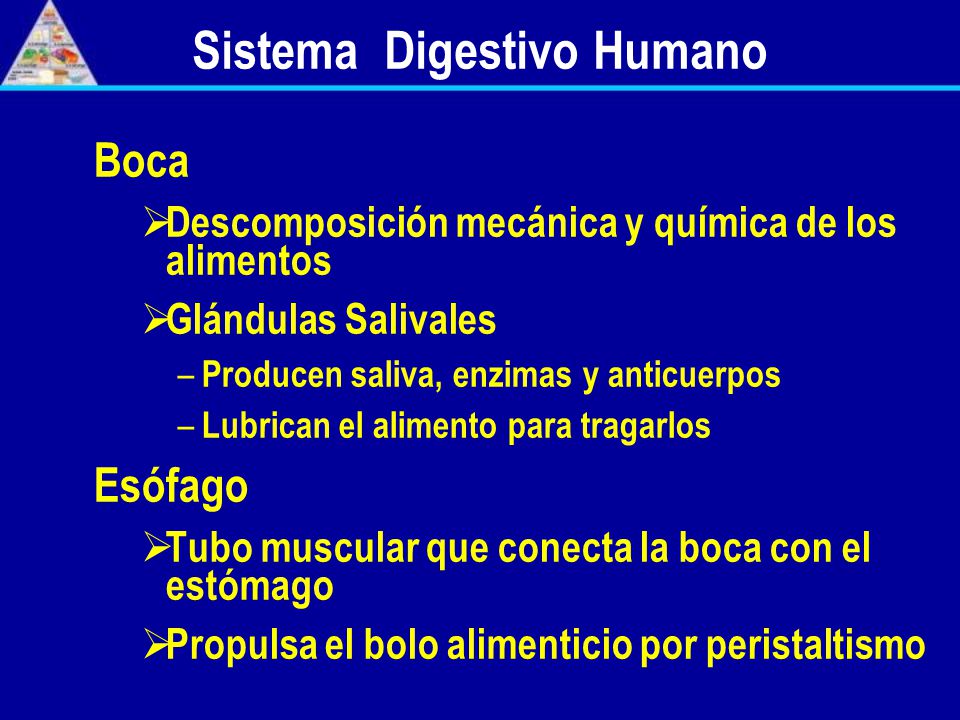 Sistema Digestivo Humano

Boca

➢Descomposición mecánica y química de los alimentos

➢Glándulas Salivales

– Producen saliva, enzimas y anticuerpos

– Lubrican el alimento para tragarlos

Esófago

➢Tubo muscular que conecta la boca con el estómago

➢Propulsa el bolo alimenticio por peristaltismo